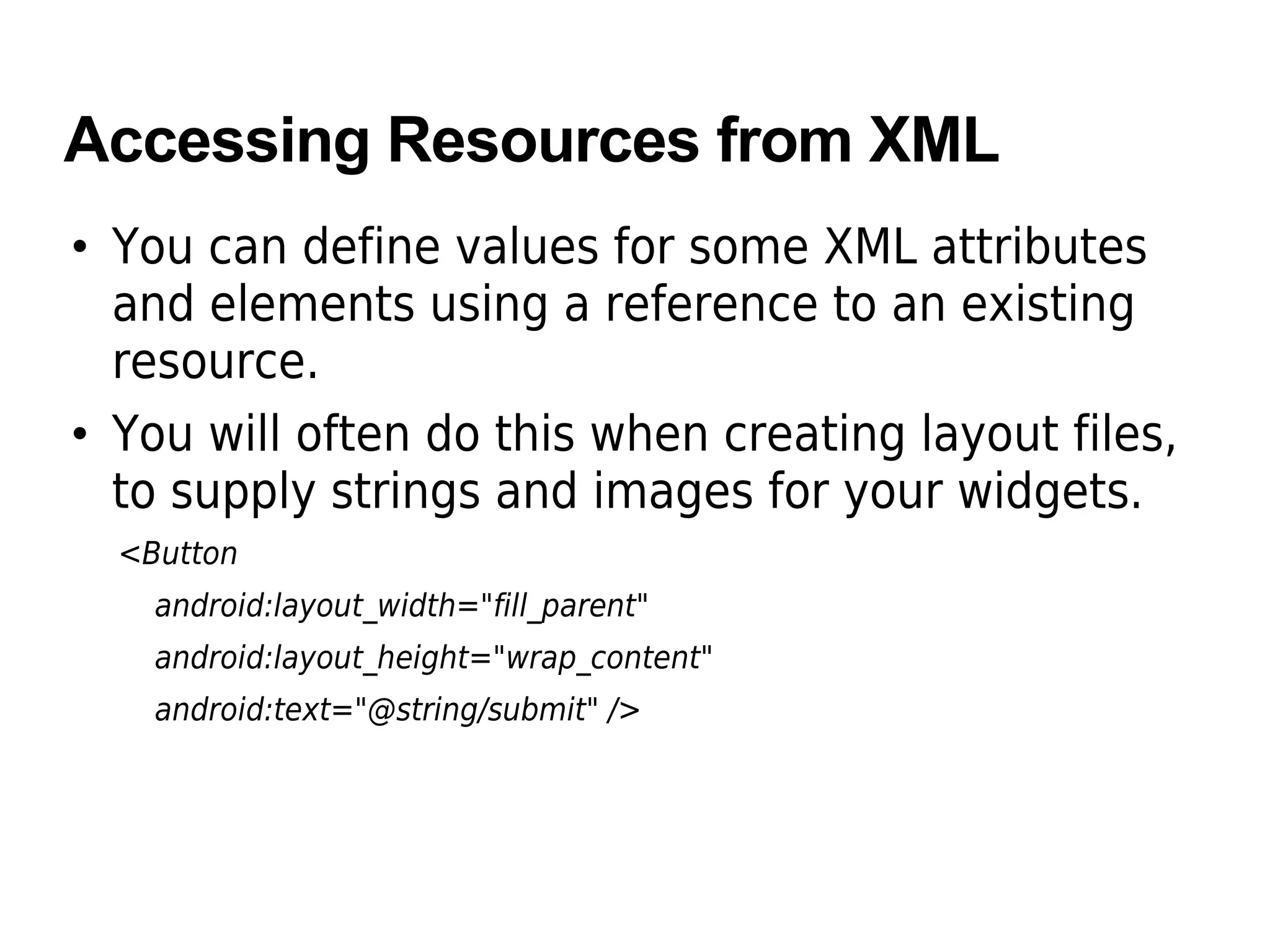 Accessing Resources from XML

• You can define values for some XML attributes and elements using a reference to an existing resource.

• You will often do this when creating layout files, to supply strings and images for your widgets.

<Button
android:layout_width="fill_parent"
android:layout_height="wrap_content"
android:text="@string/submit" />